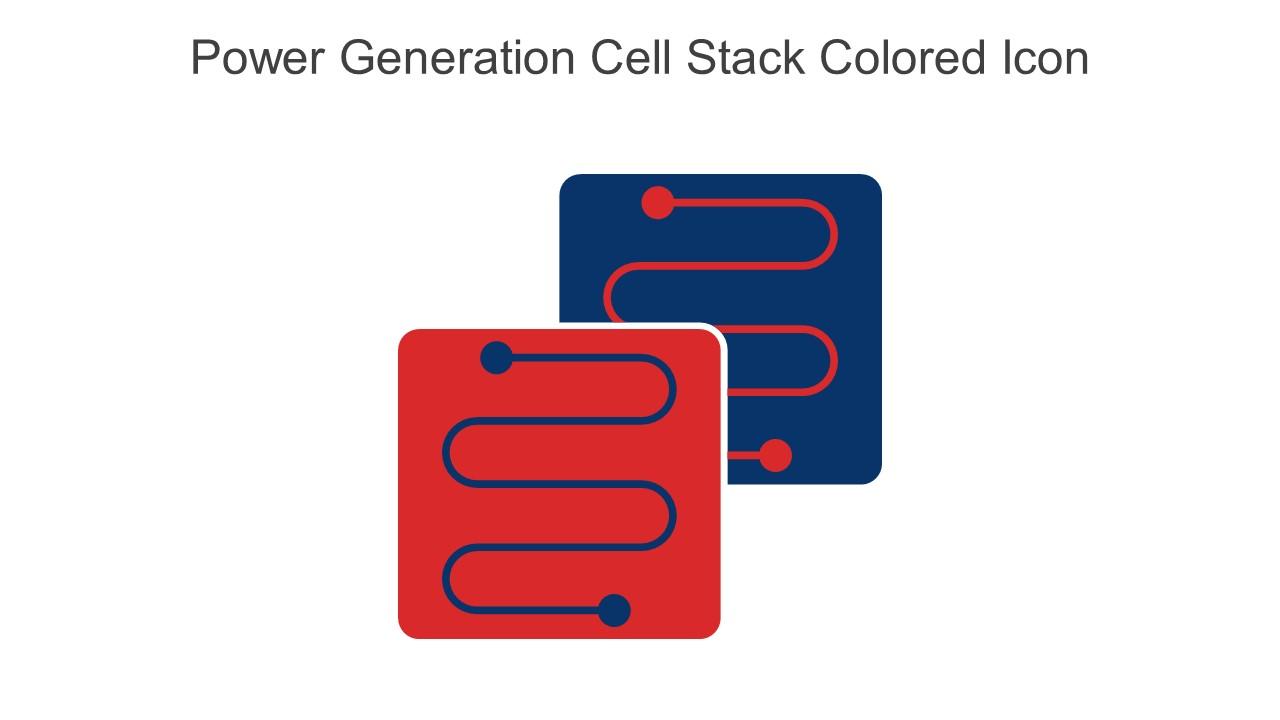 Power Generation Cell Stack Colored Icon